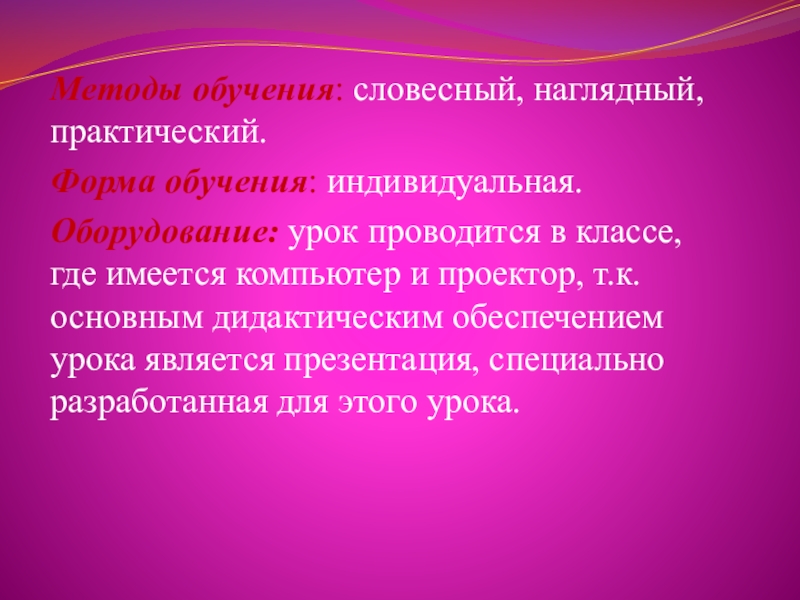 Методы обучения: словесный, наглядный, практический.

Форма обучения: индивидуальная.

Оборудование: урок проводится в классе, где имеется компьютер и проектор, т.к. основным дидактическим обеспечением урока является презентация, специально разработанная для этого урока.